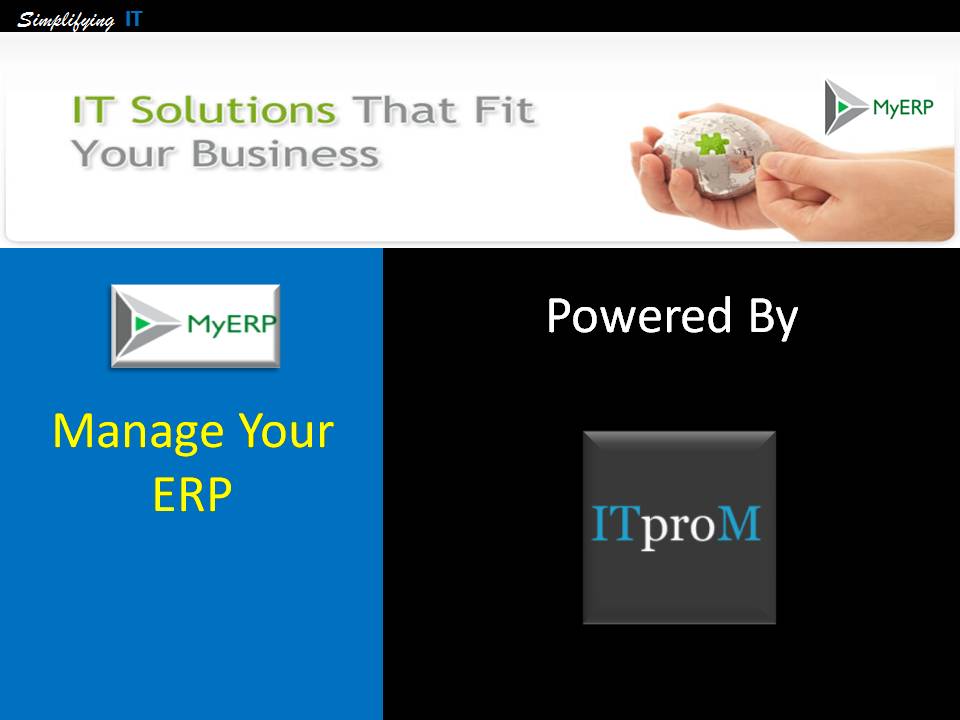 Simplifying IT

IT Solutions That Fit Your Business

MyERP

MyERP

Manage Your ERP

Powered By

ITproM